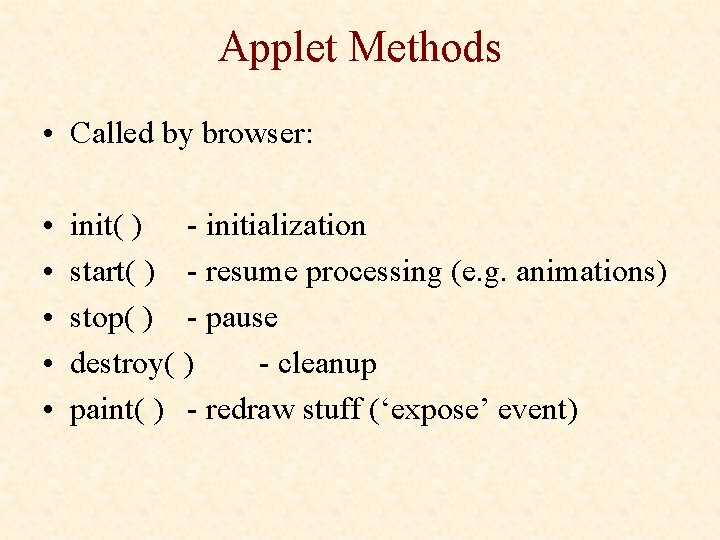 Applet Methods

• Called by browser:

• init( ) - initialization
• start( ) - resume processing (e.g. animations)
• stop( ) - pause
• destroy( ) - cleanup
• paint( ) - redraw stuff (‘expose’ event)